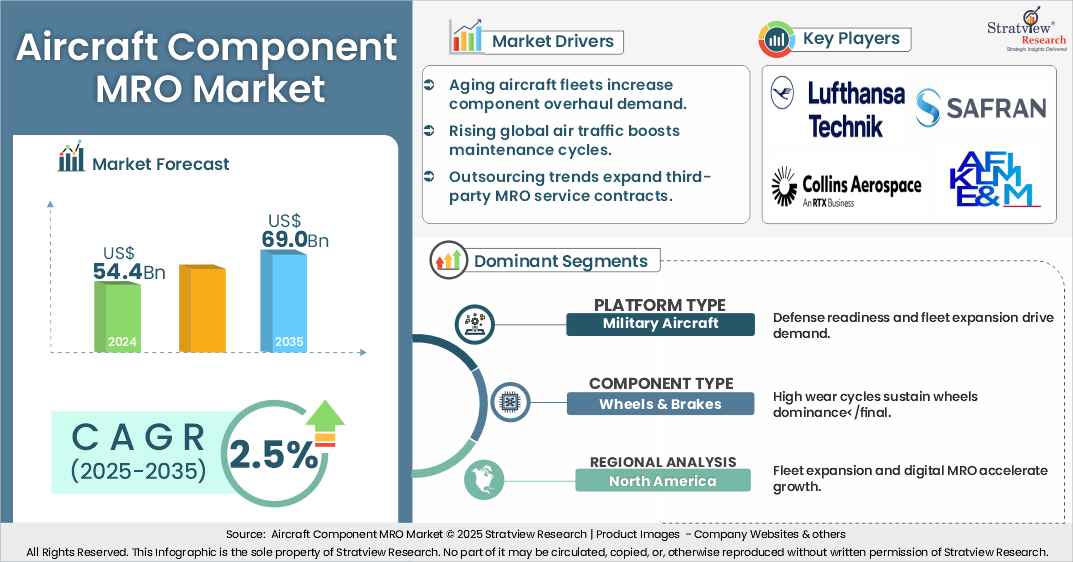 Aircraft Component MRO Market

Market Forecast

US$ 54.4Bn

US$ 69.0Bn

2024

2035

CAGR (2025-2035)

2.5%

Market Drivers

Aging aircraft fleets increase component overhaul demand.

Rising global air traffic boosts maintenance cycles.

Outsourcing trends expand third-party MRO service contracts.

Key Players

Stratview Research
Strategic Insights Delivered

Lufthansa Technik

SAFRAN

Collins Aerospace
An RTX Business

AFI KLM E&M

Dominant Segments

PLATFORM TYPE
Military Aircraft
Defense readiness and fleet expansion drive demand.

COMPONENT TYPE
Wheels & Brakes
High wear cycles sustain wheels dominance</final.

REGIONAL ANALYSIS
North America
Fleet expansion and digital MRO accelerate growth.

Source: Aircraft Component MRO Market © 2025 Stratview Research | Product Images - Company Websites & others
All Rights Reserved. This Infographic is the sole property of Stratview Research. No part of it may be circulated, copied, or, otherwise reproduced without written permission of Stratview Research.